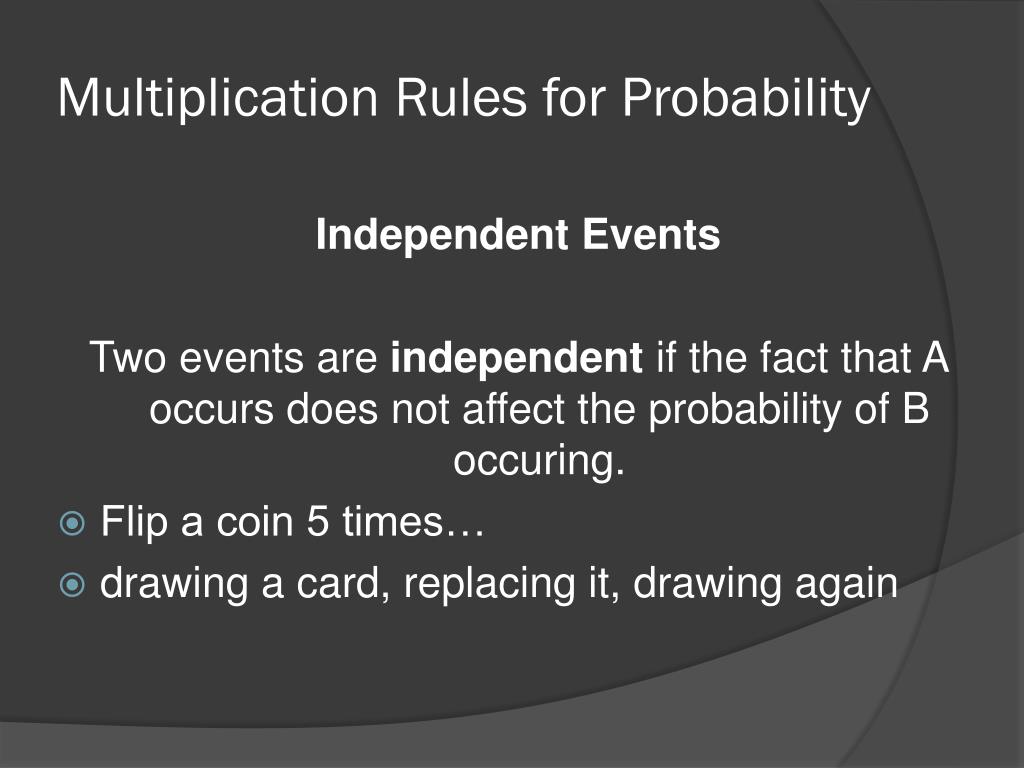 Multiplication Rules for Probability

Independent Events

Two events are independent if the fact that A occurs does not affect the probability of B occuring.

Flip a coin 5 times…

drawing a card, replacing it, drawing again